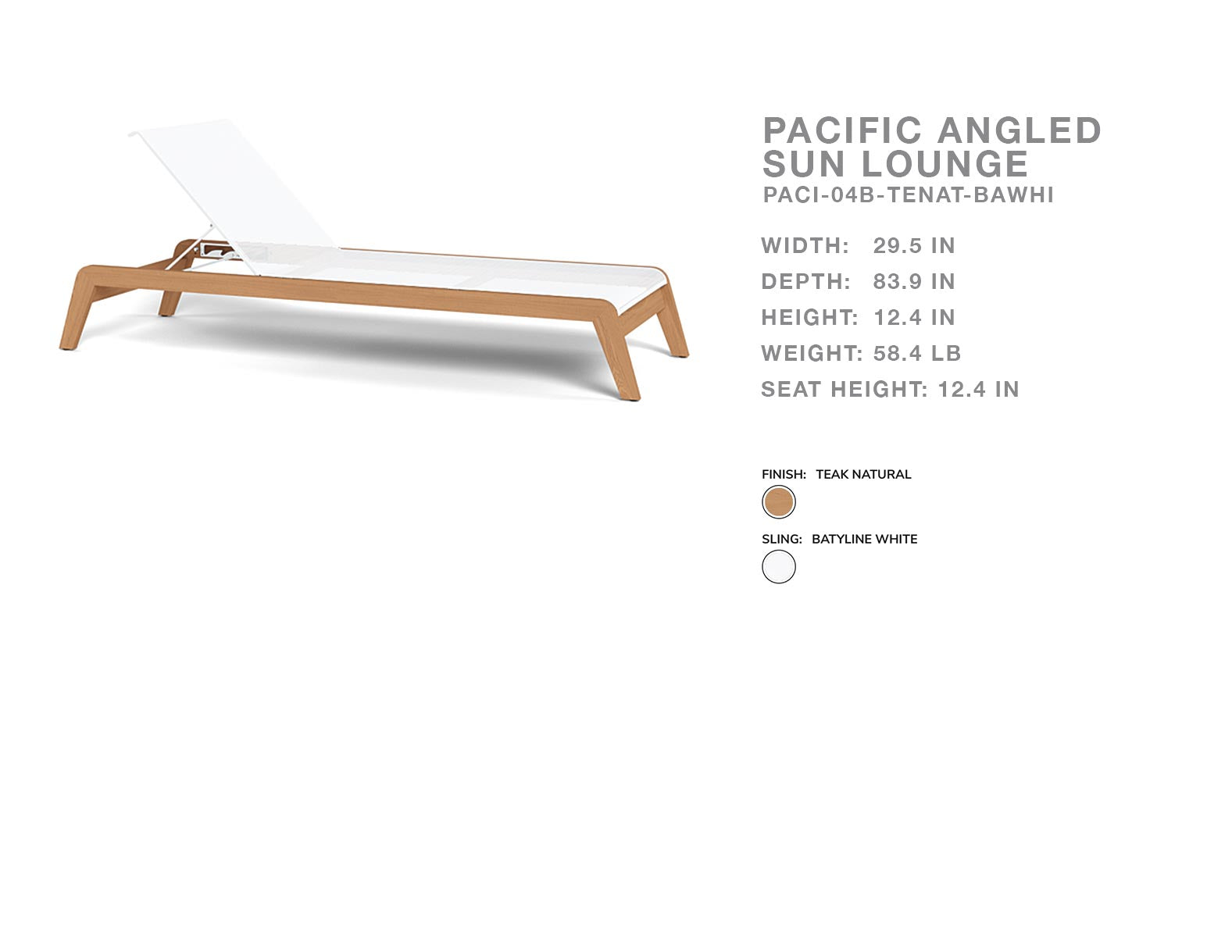 PACIFIC ANGLED SUN LOUNGE
PACI-04B-TENAT-BAWHI

WIDTH: 29.5 IN
DEPTH: 83.9 IN
HEIGHT: 12.4 IN
WEIGHT: 58.4 LB
SEAT HEIGHT: 12.4 IN

FINISH: TEAK NATURAL

SLING: BATYLINE WHITE